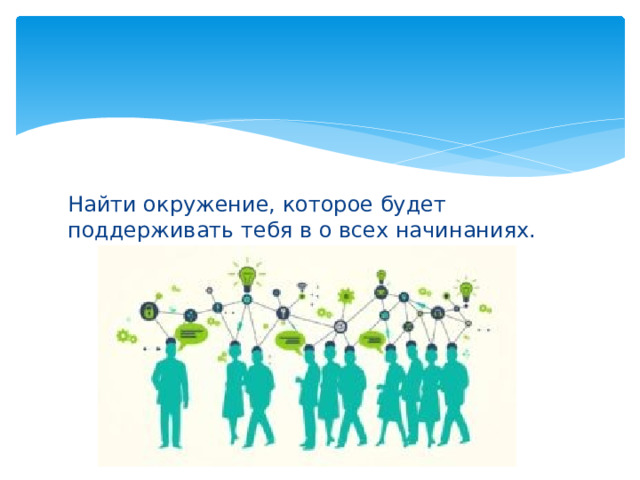 Найти окружение, которое будет поддерживать тебя в о всех начинаниях.